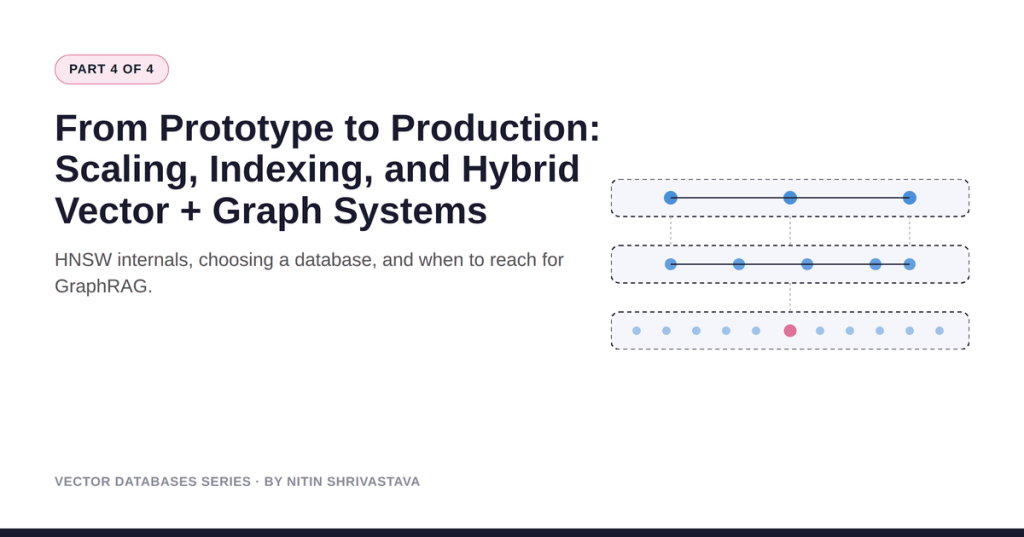 PART 4 OF 4

From Prototype to Production: Scaling, Indexing, and Hybrid Vector + Graph Systems

HNSW internals, choosing a database, and when to reach for GraphRAG.

VECTOR DATABASES SERIES · BY NITIN SHRIVASTAVA